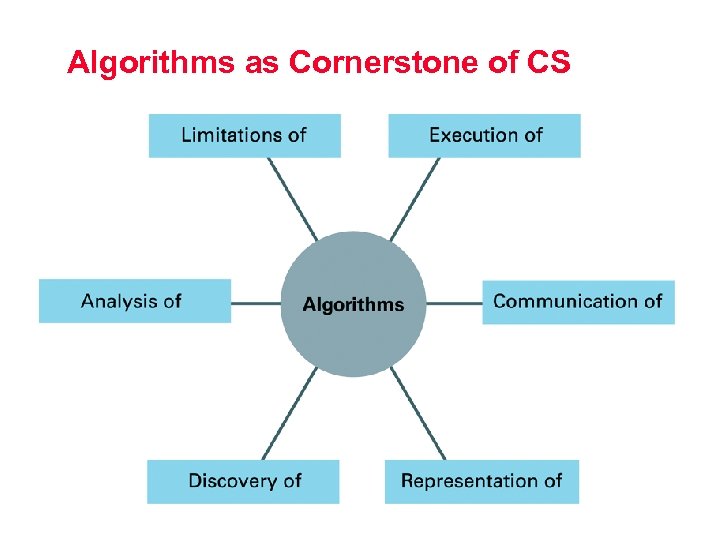 Algorithms as Cornerstone of CS

Limitations of

Execution of

Analysis of

Algorithms

Communication of

Discovery of

Representation of